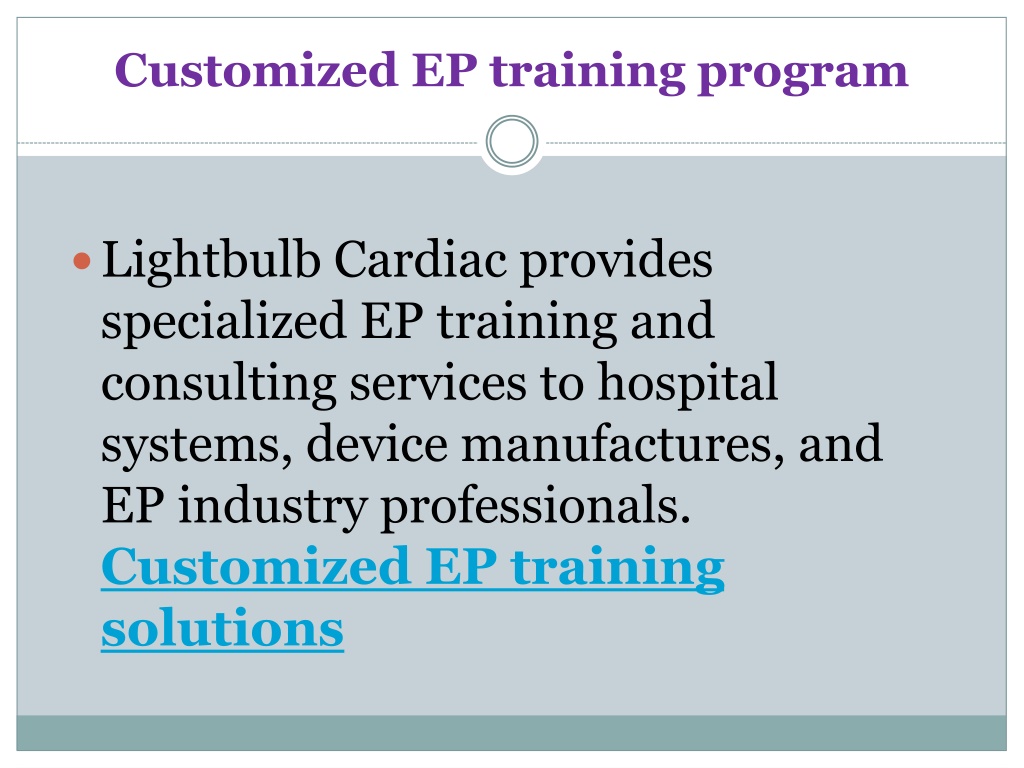 Customized EP training program

Lightbulb Cardiac provides specialized EP training and consulting services to hospital systems, device manufactures, and EP industry professionals. Customized EP training solutions